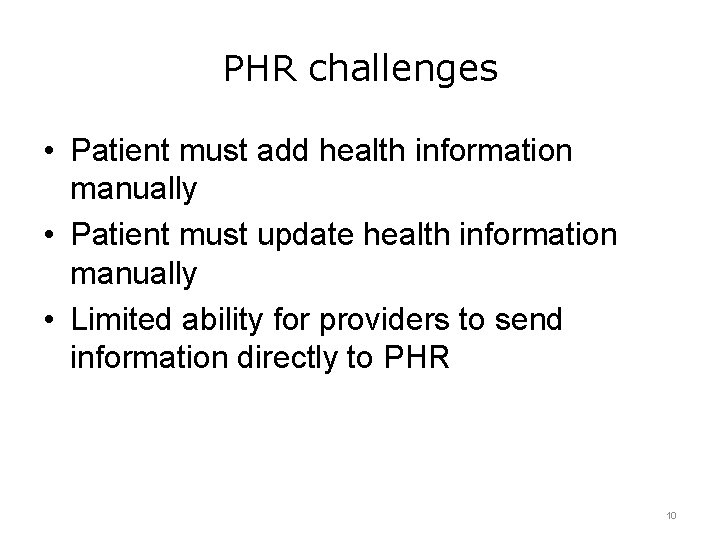 PHR challenges

• Patient must add health information manually
• Patient must update health information manually
• Limited ability for providers to send information directly to PHR

10